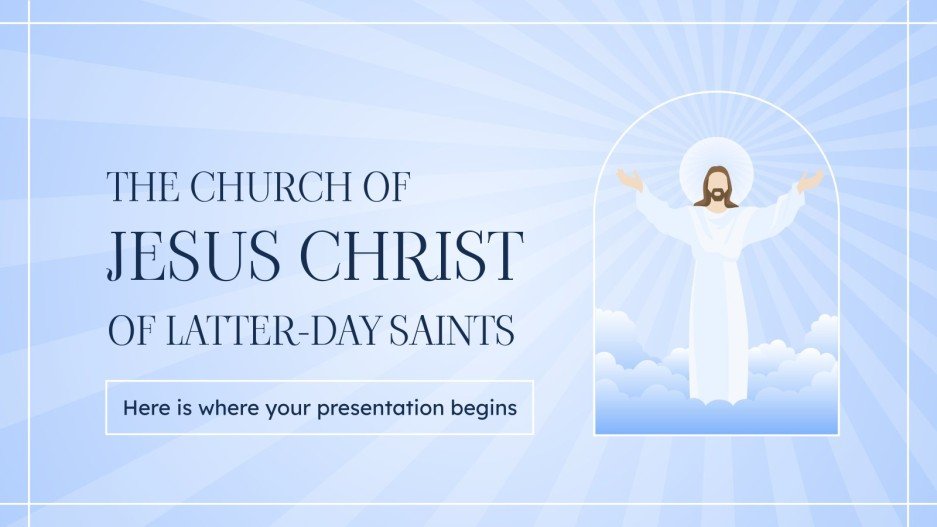 THE CHURCH OF
JESUS CHRIST
OF LATTER-DAY SAINTS

Here is where your presentation begins